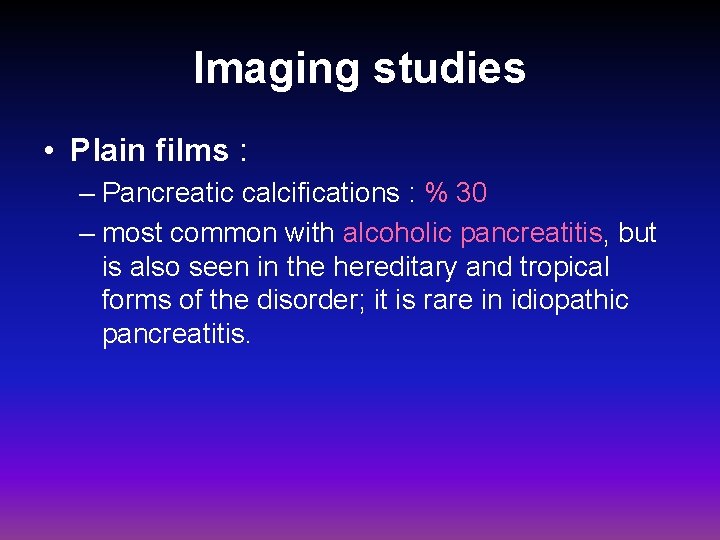 Imaging studies

• Plain films :

– Pancreatic calcifications : % 30

– most common with alcoholic pancreatitis, but is also seen in the hereditary and tropical forms of the disorder; it is rare in idiopathic pancreatitis.